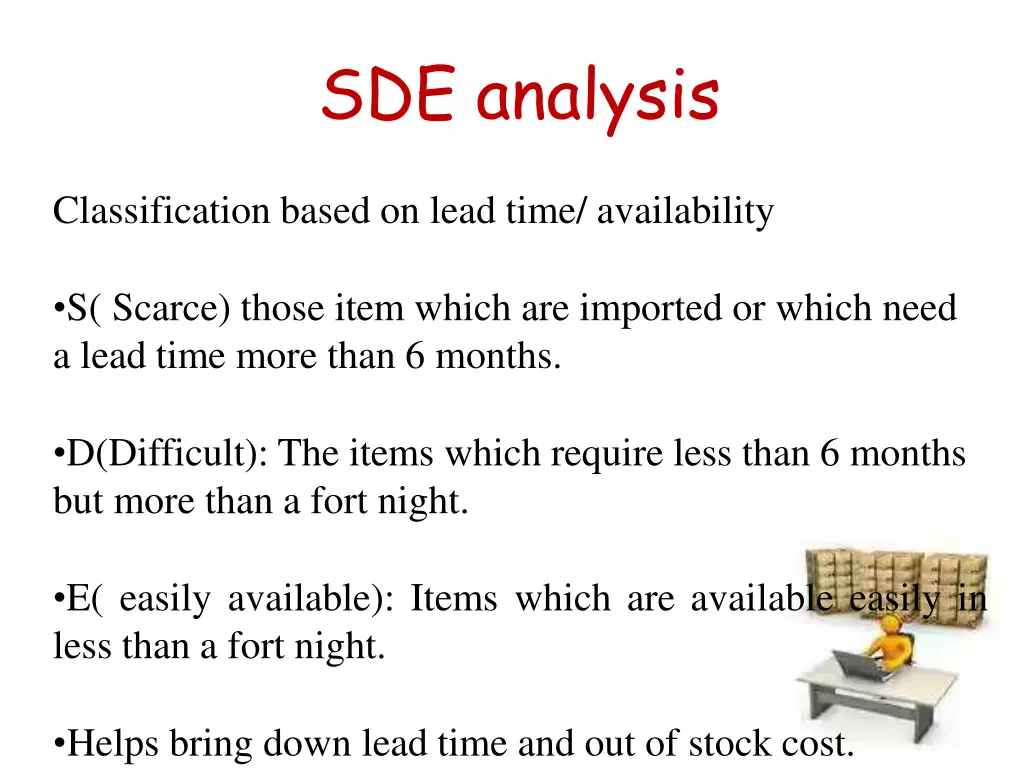 SDE analysis

Classification based on lead time/ availability

•S( Scarce) those item which are imported or which need a lead time more than 6 months.

•D(Difficult): The items which require less than 6 months but more than a fort night.

•E( easily available): Items which are available easily in less than a fort night.

•Helps bring down lead time and out of stock cost.